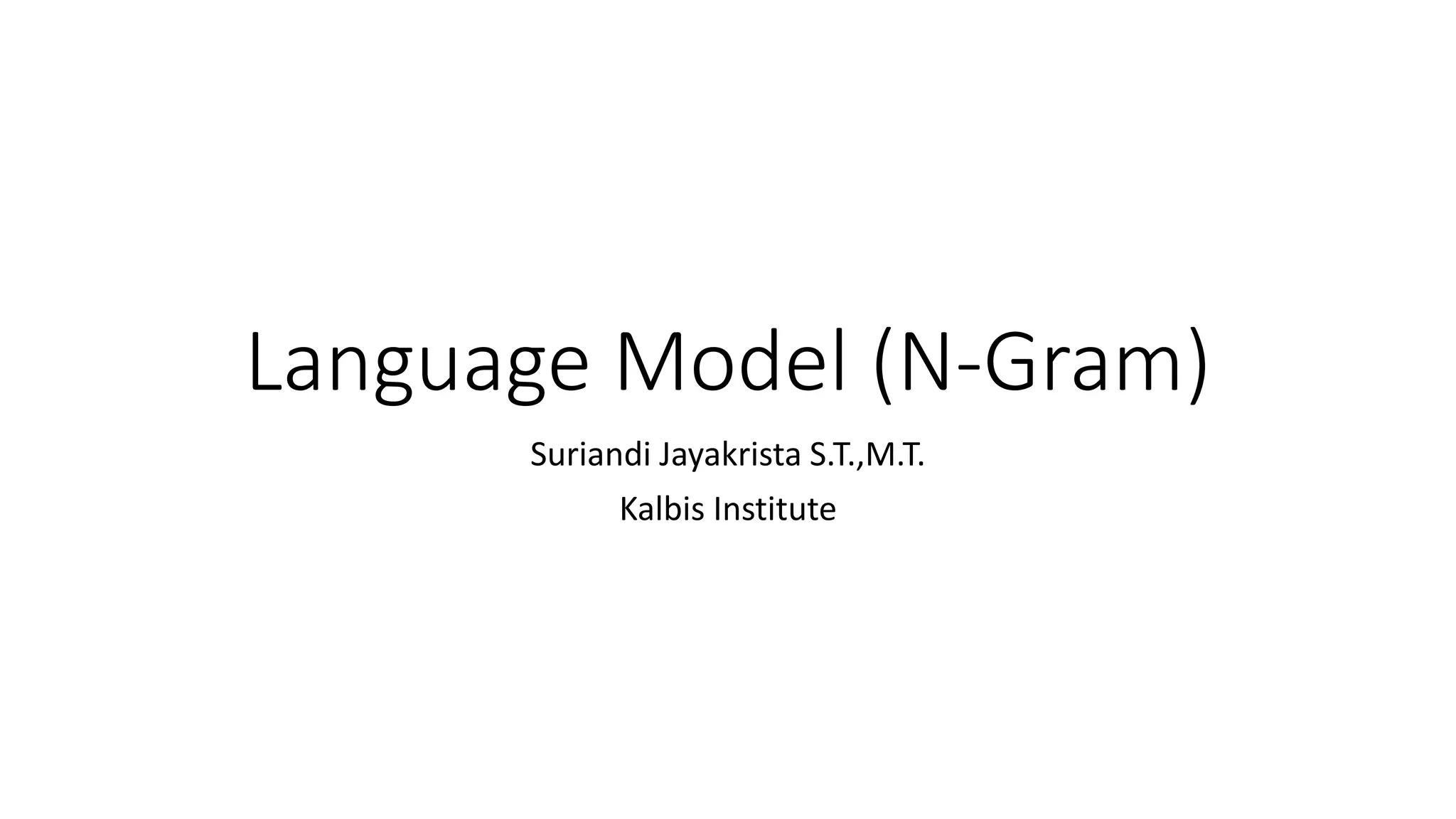 Language Model (N-Gram)

Suriandi Jayakrista S.T.,M.T.

Kalbis Institute